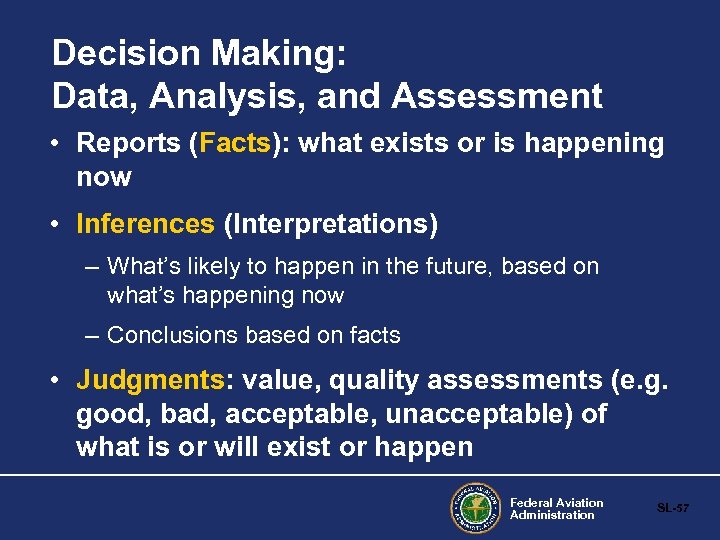 Decision Making:
Data, Analysis, and Assessment

• Reports (Facts): what exists or is happening now

• Inferences (Interpretations)

– What's likely to happen in the future, based on what's happening now

– Conclusions based on facts

• Judgments: value, quality assessments (e.g. good, bad, acceptable, unacceptable) of what is or will exist or happen

FEDERAL AVIATION ADMINISTRATION

Federal Aviation Administration

SL-57